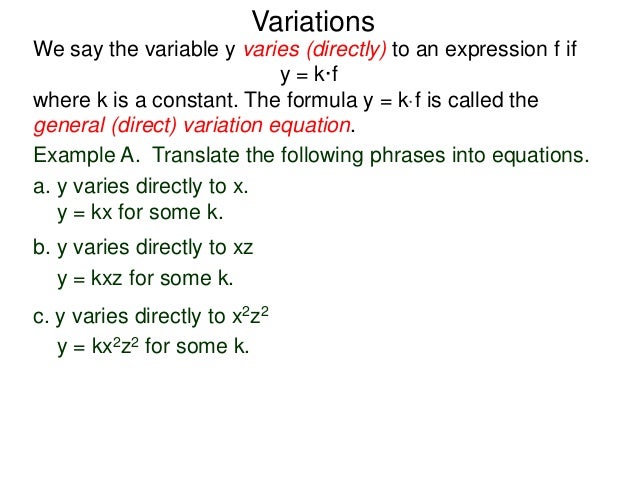 Variations

We say the variable y varies (directly) to an expression f if

$y = k \cdot f$

where k is a constant. The formula $y = k \cdot f$ is called the general (direct) variation equation.

Example A. Translate the following phrases into equations.

a. y varies directly to x.
$y = kx$ for some k.

b. y varies directly to xz
$y = kxz$ for some k.

c. y varies directly to $x^2z^2$
$y = kx^2z^2$ for some k.